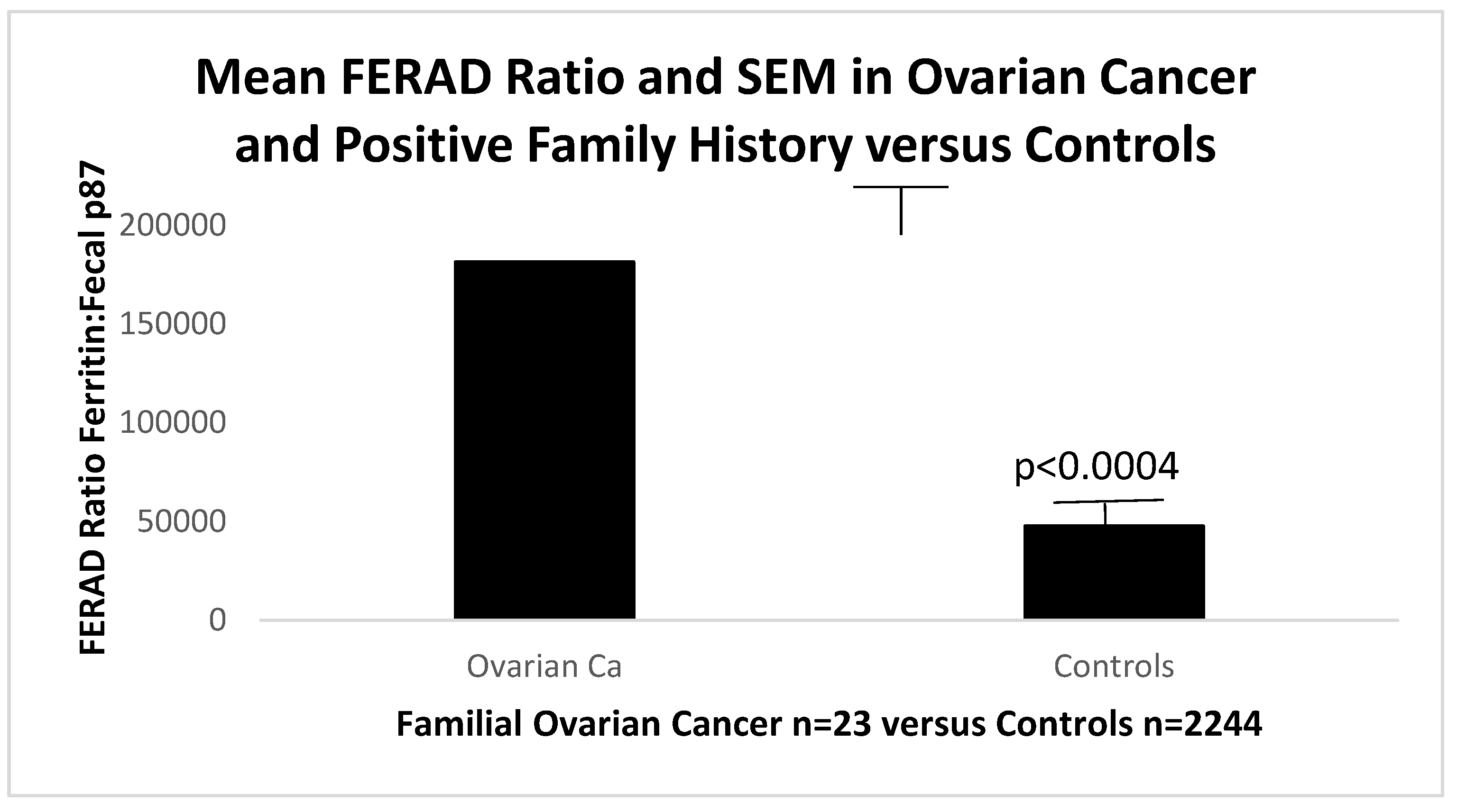 Mean FERAD Ratio and SEM in Ovarian Cancer and Positive Family History versus Controls

FERAD Ratio Ferritin:Fecal p87

200000
150000
100000
50000
0

p<0.0004

Ovarian Ca
Controls

Familial Ovarian Cancer n=23 versus Controls n=2244